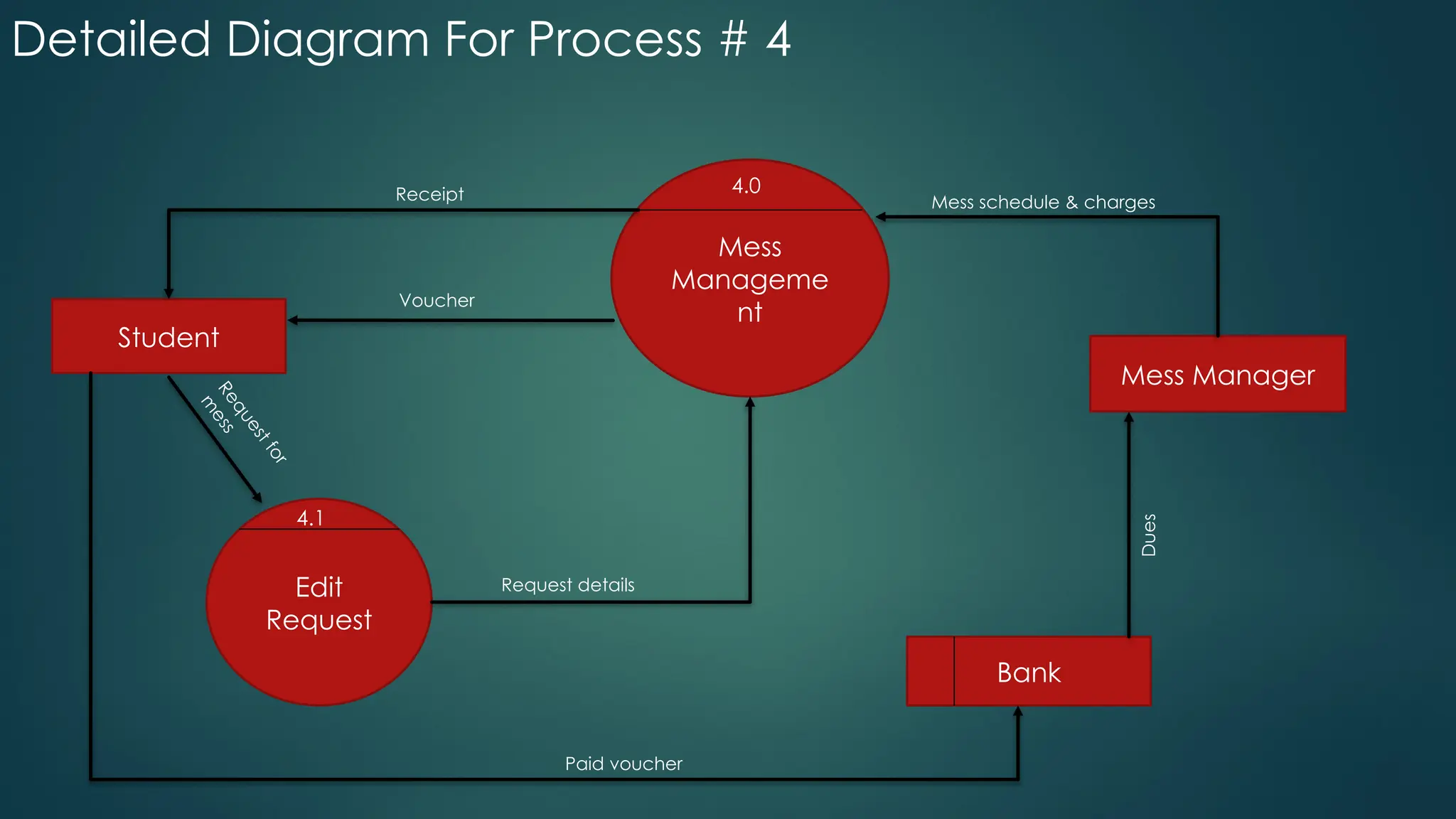 Detailed Diagram For Process # 4

Receipt

4.0

Mess Manageme nt

Mess schedule & charges

Voucher

Student

Mess Manager

Request for mess

4.1

Edit Request

Request details

Dues

Bank

Paid voucher